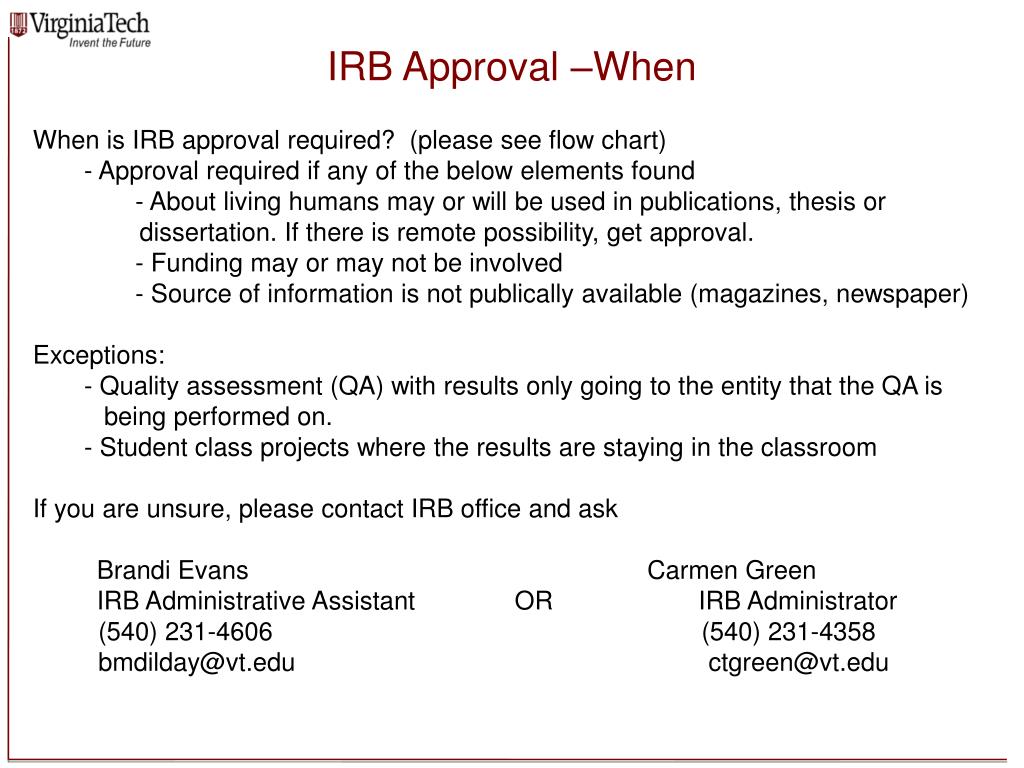 VirginiaTech
Invent the Future

IRB Approval –When

When is IRB approval required? (please see flow chart)
- Approval required if any of the below elements found
- About living humans may or will be used in publications, thesis or dissertation. If there is remote possibility, get approval.
- Funding may or may not be involved
- Source of information is not publically available (magazines, newspaper)

Exceptions:
- Quality assessment (QA) with results only going to the entity that the QA is being performed on.
- Student class projects where the results are staying in the classroom

If you are unsure, please contact IRB office and ask

Brandi Evans
IRB Administrative Assistant
(540) 231-4606
bmdilday@vt.edu

OR

Carmen Green
IRB Administrator
(540) 231-4358
ctgreen@vt.edu